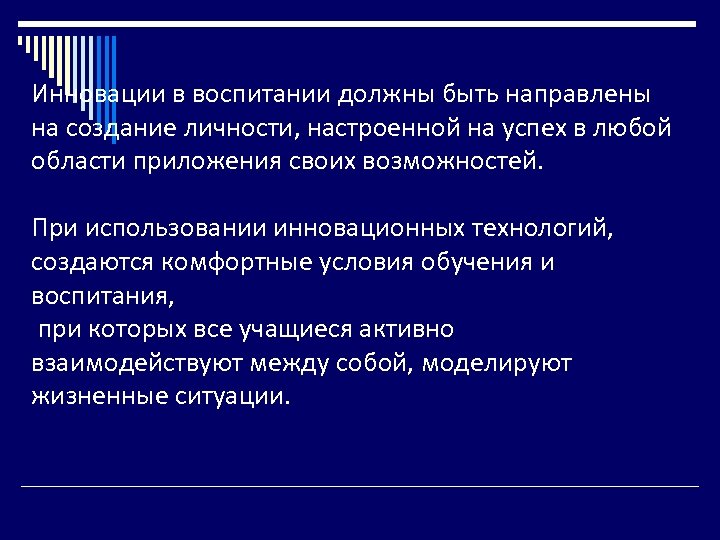 Инновации в воспитании должны быть направлены на создание личности, настроенной на успех в любой области приложения своих возможностей.

При использовании инновационных технологий, создаются комфортные условия обучения и воспитания,
 при которых все учащиеся активно взаимодействуют между собой, моделируют жизненные ситуации.